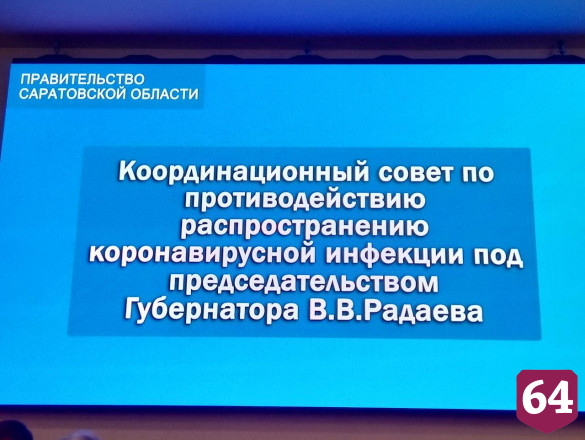 ПРАВИТЕЛЬСТВО САРАТОВСКОЙ ОБЛАСТИ

Координационный совет по противодействию распространению коронавирусной инфекции под председательством Губернатора В.В.Радаева

64